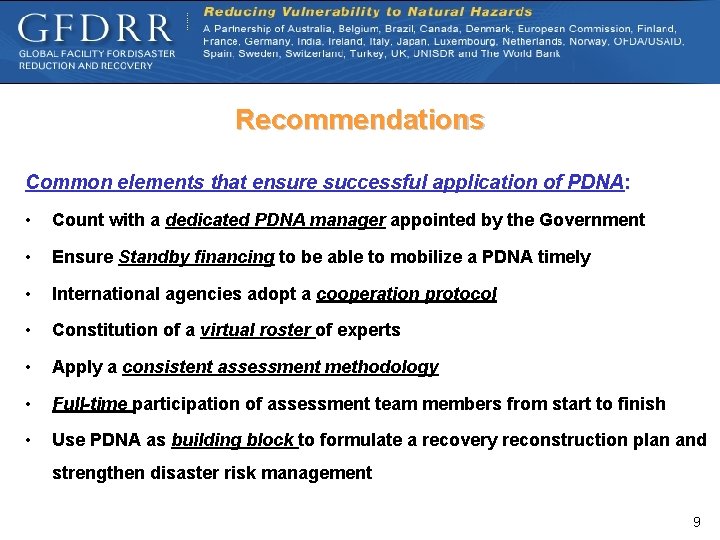 GFDRR
GLOBAL FACILITY FOR DISASTER REDUCTION AND RECOVERY

Reducing Vulnerability to Natural Hazards
A Partnership of Australia, Belgium, Brazil, Canada, Denmark, European Commission, Finland, France, Germany, India, Ireland, Italy, Japan, Luxembourg, Netherlands, Norway, OFDA/USAID, Spain, Sweden, Switzerland, Turkey, UK, UNISDR and The World Bank

Recommendations

Common elements that ensure successful application of PDNA:

• Count with a dedicated PDNA manager appointed by the Government

• Ensure Standby financing to be able to mobilize a PDNA timely

• International agencies adopt a cooperation protocol

• Constitution of a virtual roster of experts

• Apply a consistent assessment methodology

• Full-time participation of assessment team members from start to finish

• Use PDNA as building block to formulate a recovery reconstruction plan and strengthen disaster risk management

9